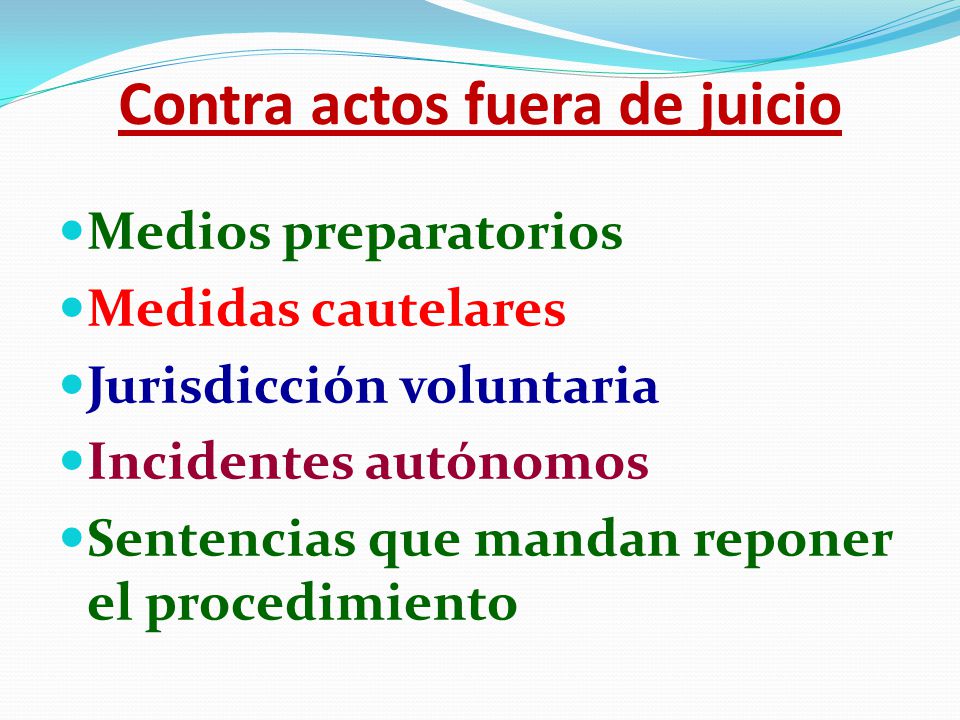 Contra actos fuera de juicio

- Medios preparatorios
- Medidas cautelares
- Jurisdicción voluntaria
- Incidentes autónomos
- Sentencias que mandan reponer el procedimiento